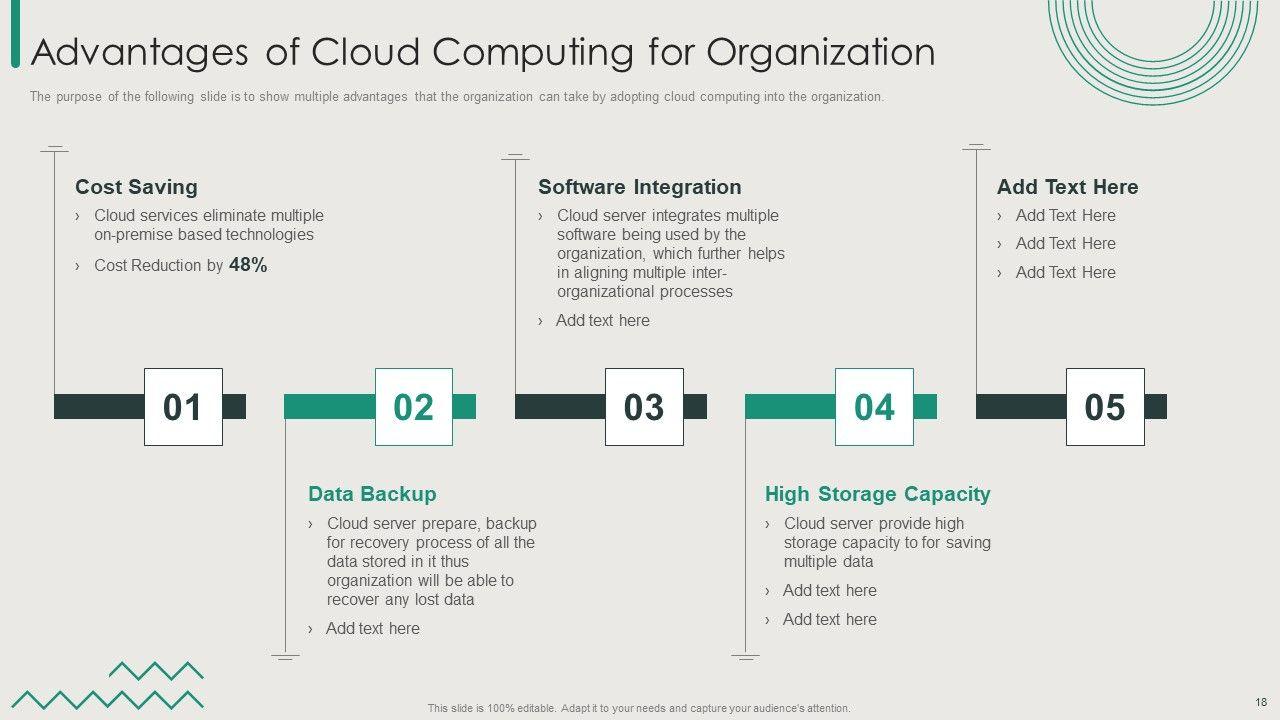 Advantages of Cloud Computing for Organization

The purpose of the following slide is to show multiple advantages that the organization can take by adopting cloud computing into the organization.

Cost Saving

› Cloud services eliminate multiple on-premise based technologies

› Cost Reduction by 48%

Software Integration

› Cloud server integrates multiple software being used by the organization, which further helps in aligning multiple inter-organizational processes

› Add text here

Add Text Here

› Add Text Here

› Add Text Here

› Add Text Here

01

02

03

04

05

Data Backup

› Cloud server prepare, backup for recovery process of all the data stored in it thus organization will be able to recover any lost data

› Add text here

High Storage Capacity

› Cloud server provide high storage capacity to for saving multiple data

› Add text here

› Add text here

This slide is 100% editable. Adapt it to your needs and capture your audience's attention.

18